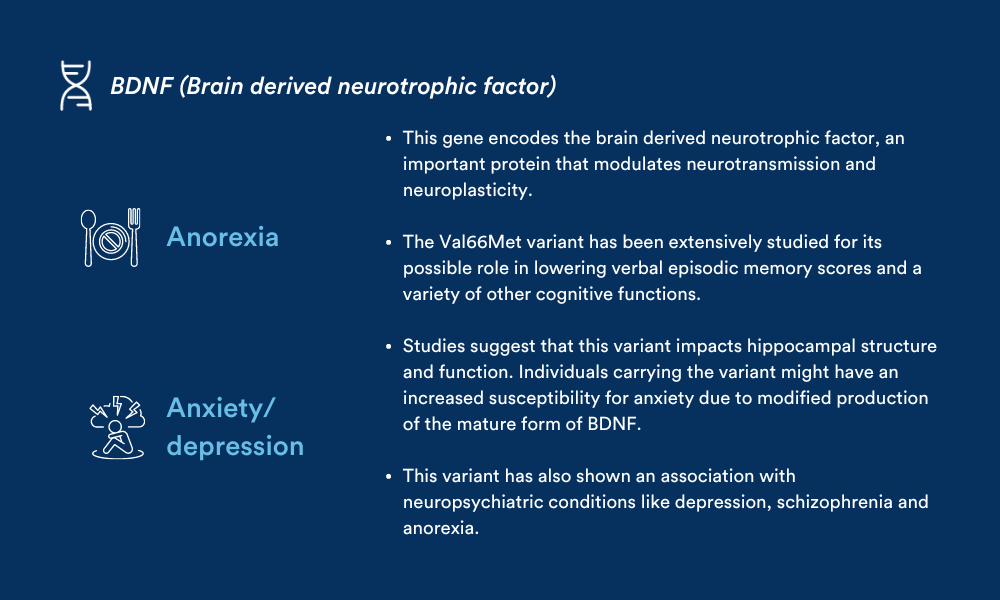 BDNF (Brain derived neurotrophic factor)

Anorexia

Anxiety/ depression

• This gene encodes the brain derived neurotrophic factor, an important protein that modulates neurotransmission and neuroplasticity.

• The Val66Met variant has been extensively studied for its possible role in lowering verbal episodic memory scores and a variety of other cognitive functions.

• Studies suggest that this variant impacts hippocampal structure and function. Individuals carrying the variant might have an increased susceptibility for anxiety due to modified production of the mature form of BDNF.

• This variant has also shown an association with neuropsychiatric conditions like depression, schizophrenia and anorexia.